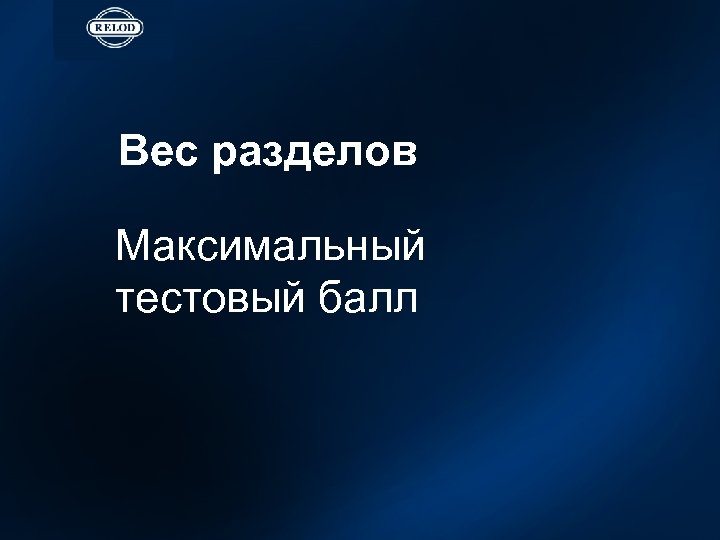 RELOD

Вес разделов

Максимальный тестовый балл